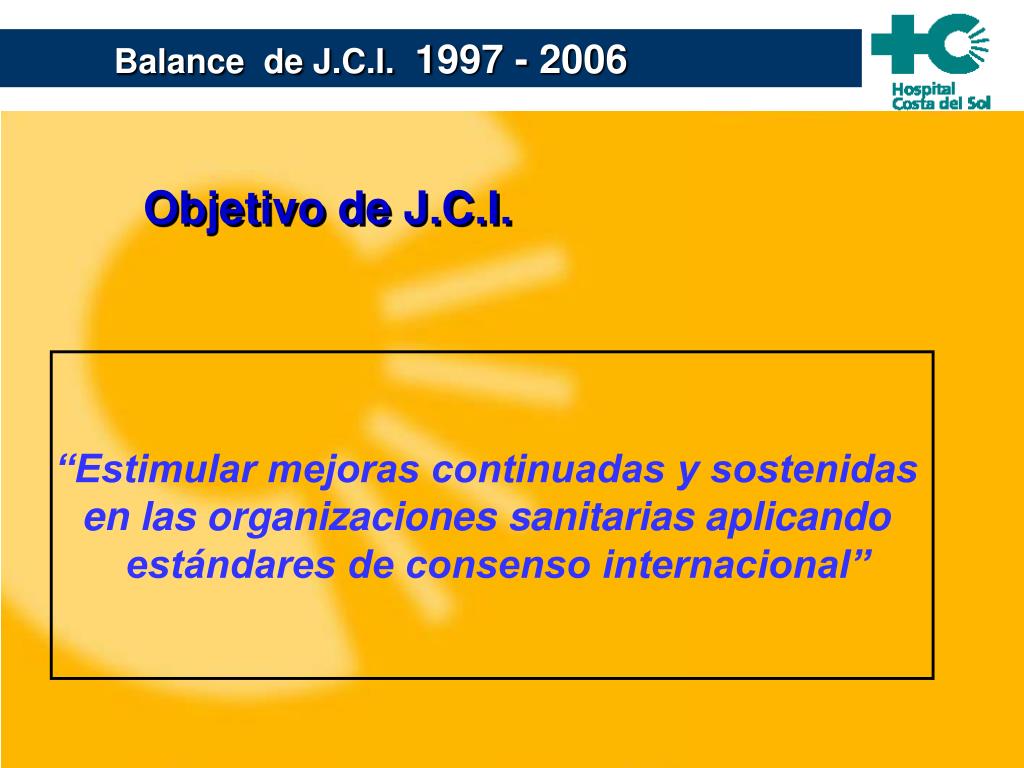 Balance de J.C.I. 1997 - 2006

Hospital Costa del Sol

Objetivo de J.C.I.

“Estimular mejoras continuadas y sostenidas en las organizaciones sanitarias aplicando estándares de consenso internacional”